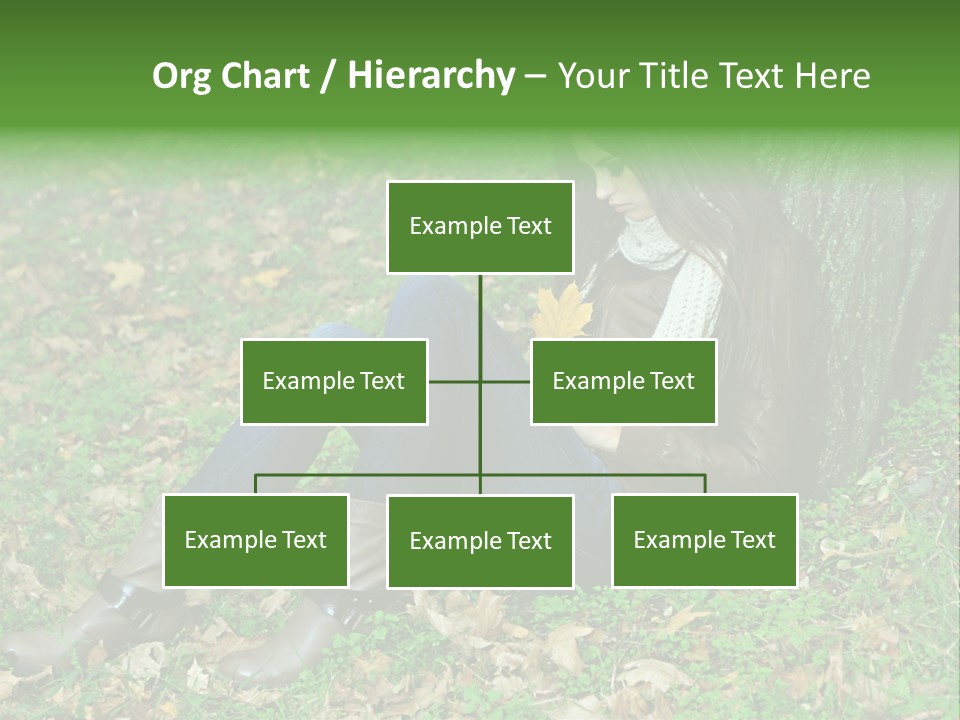 Org Chart / Hierarchy – Your Title Text Here

Example Text

Example Text

Example Text

Example Text

Example Text

Example Text